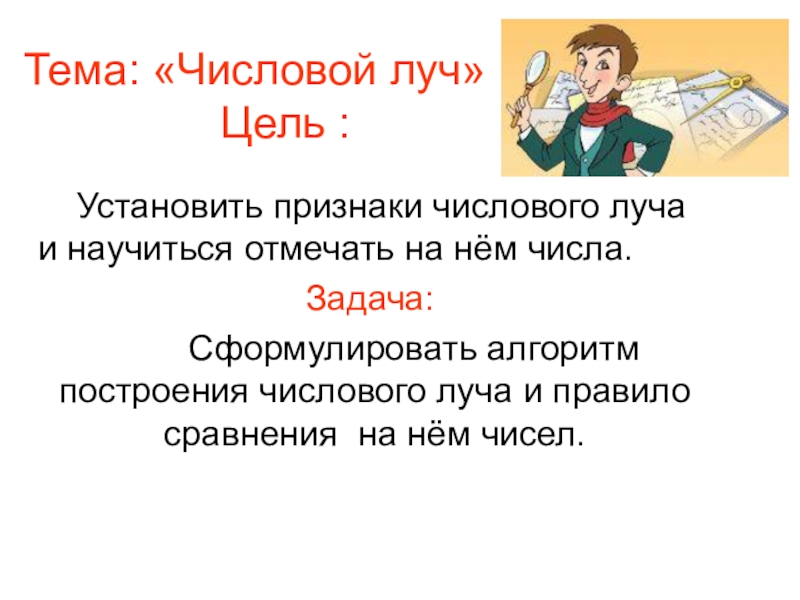 Тема: «Числовой луч»
Цель :

Установить признаки числового луча и научиться отмечать на нём числа.

Задача:

Сформулировать алгоритм построения числового луча и правило сравнения на нём чисел.